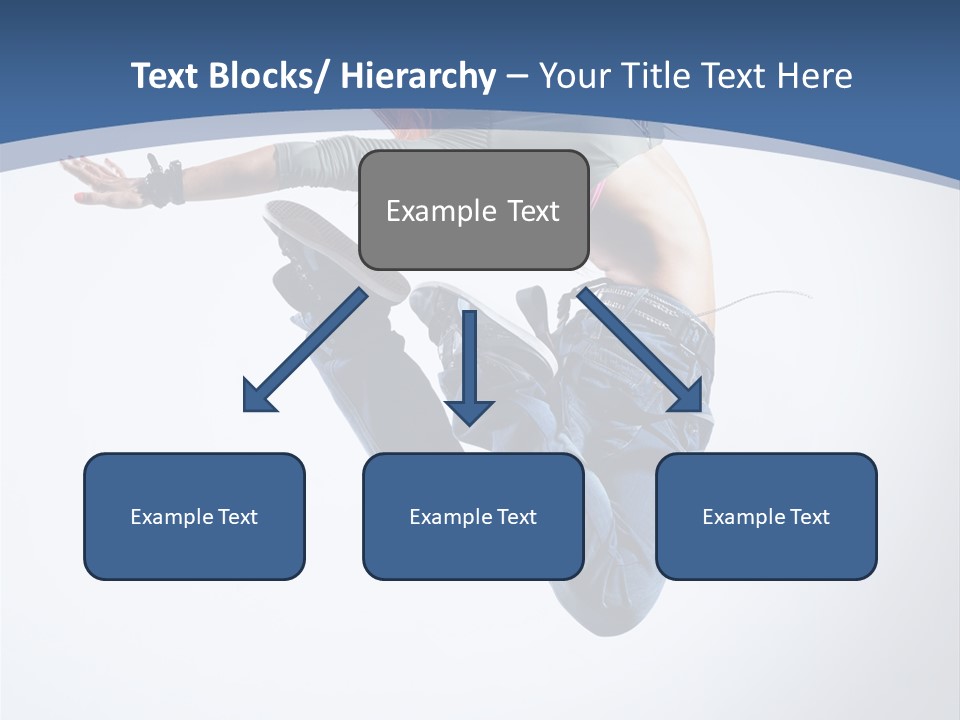 Text Blocks/ Hierarchy – Your Title Text Here

Example Text

Example Text

Example Text

Example Text